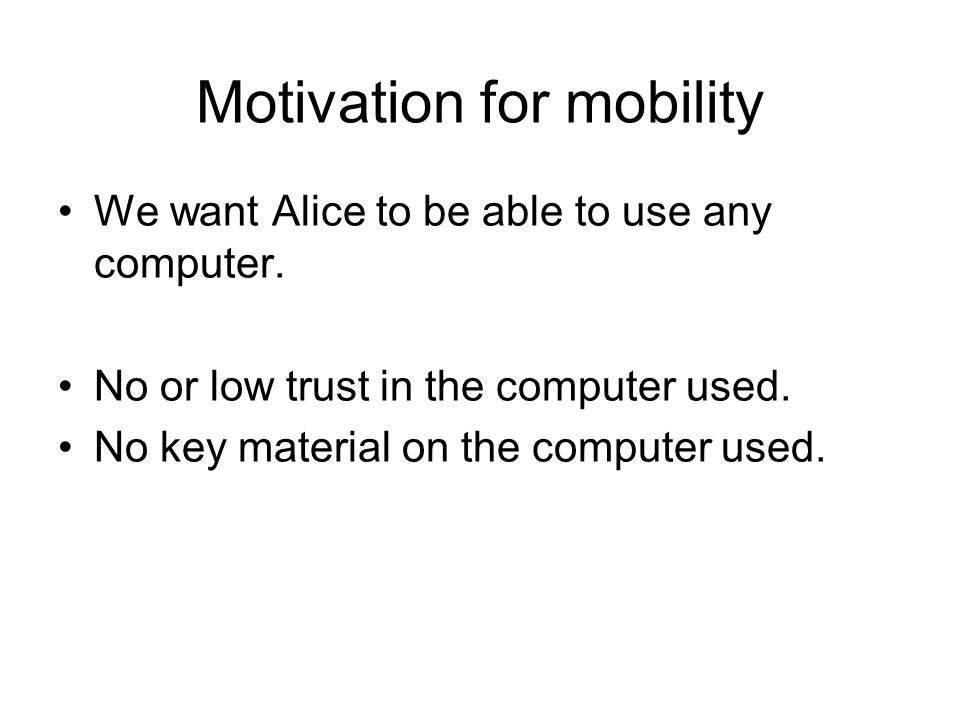 Motivation for mobility

• We want Alice to be able to use any computer.

• No or low trust in the computer used.
• No key material on the computer used.